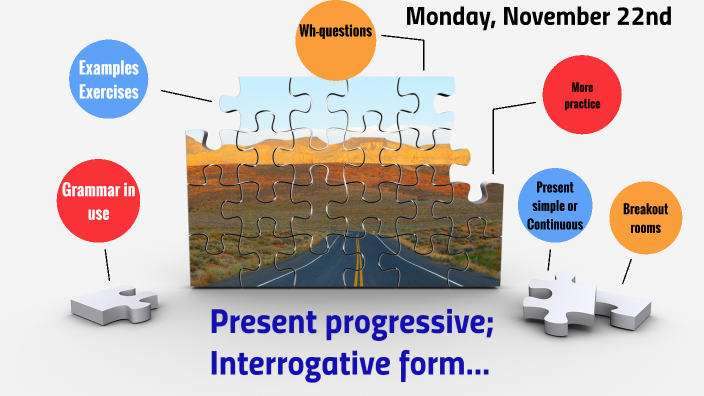 Monday, November 22nd

Wh-questions

Examples Exercises

More practice

Grammar in use

Present simple or Continuous

Breakout rooms

Present progressive; Interrogative form...